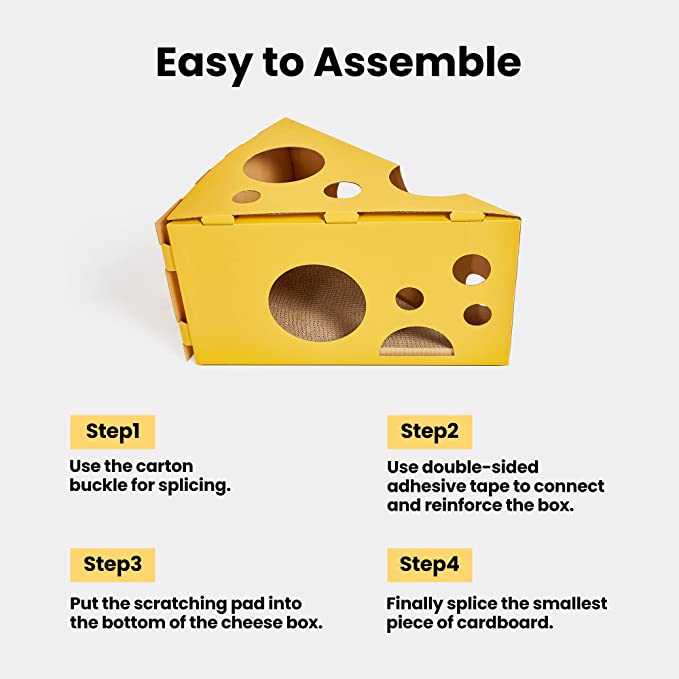 Easy to Assemble

Step1

Use the carton buckle for splicing.

Step2

Use double-sided adhesive tape to connect and reinforce the box.

Step3

Put the scratching pad into the bottom of the cheese box.

Step4

Finally splice the smallest piece of cardboard.